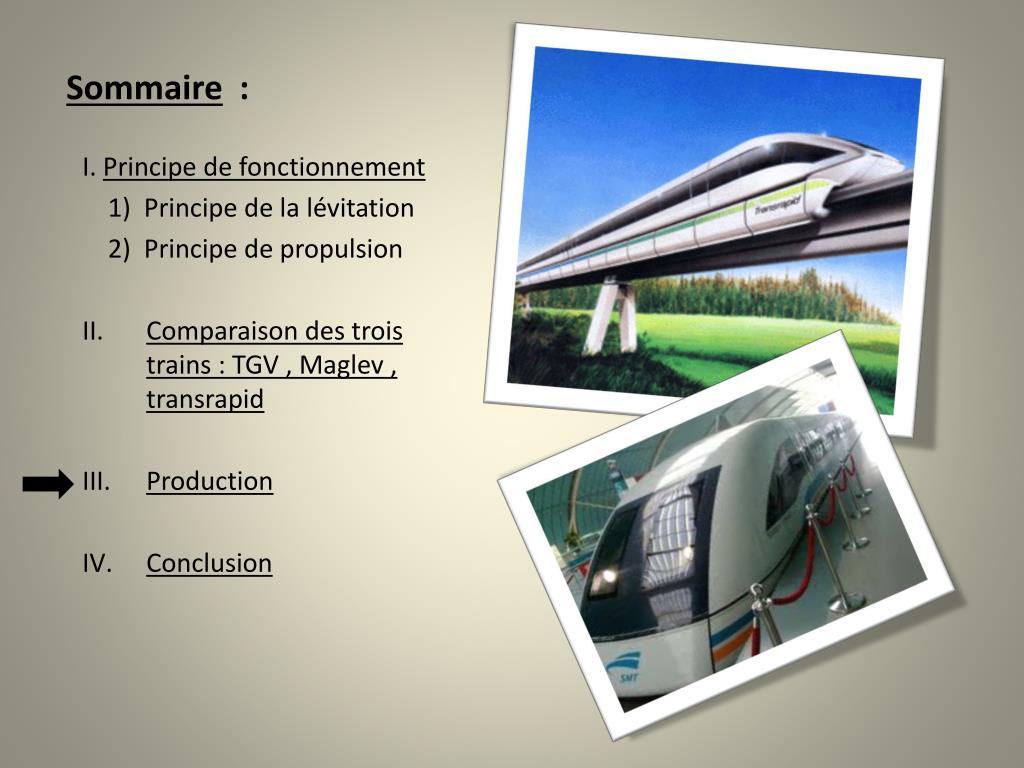 Sommaire :

I. Principe de fonctionnement
1) Principe de la lévitation
2) Principe de propulsion

II. Comparaison des trois trains : TGV , Maglev , transrapid

III. Production

IV. Conclusion

Transrapid

SMT